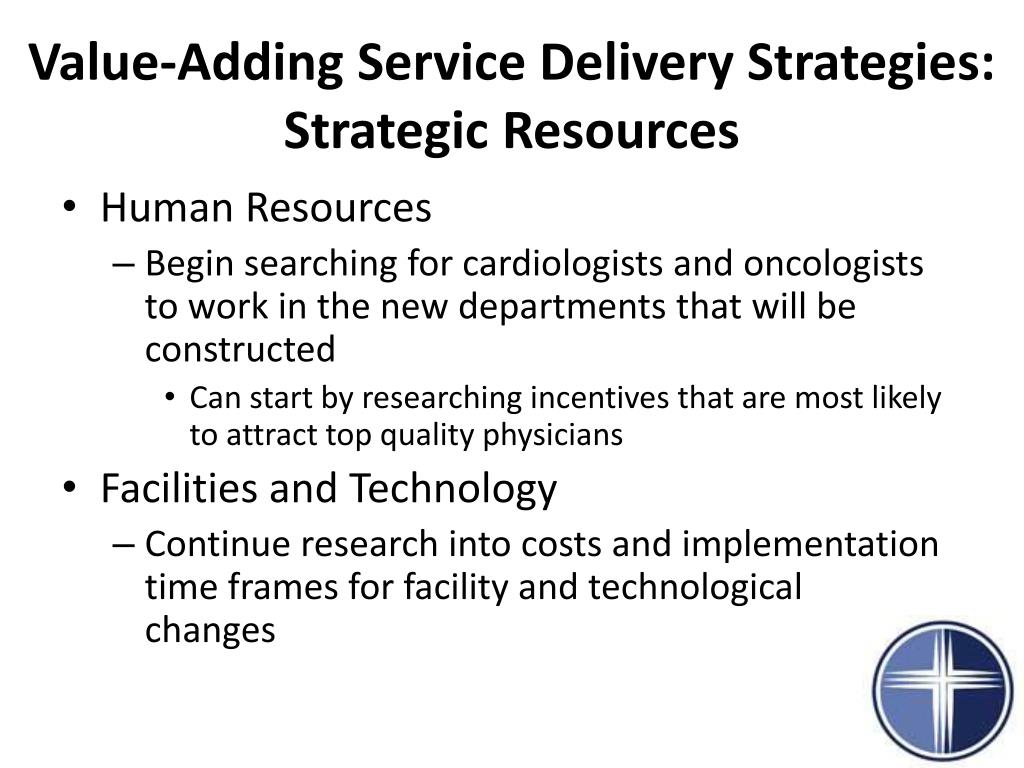 Value-Adding Service Delivery Strategies: Strategic Resources

• Human Resources
  – Begin searching for cardiologists and oncologists to work in the new departments that will be constructed
    • Can start by researching incentives that are most likely to attract top quality physicians
• Facilities and Technology
  – Continue research into costs and implementation time frames for facility and technological changes